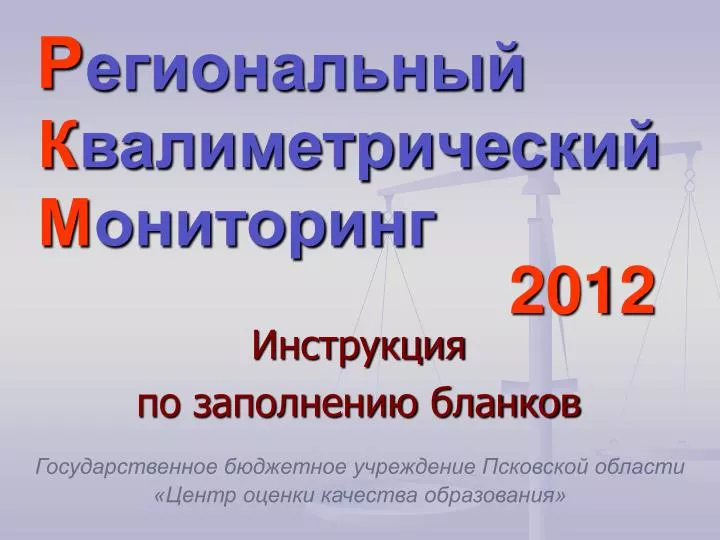 Региональный
Квалиметрический
Мониторинг
2012

Инструкция
по заполнению бланков

Государственное бюджетное учреждение Псковской области
«Центр оценки качества образования»